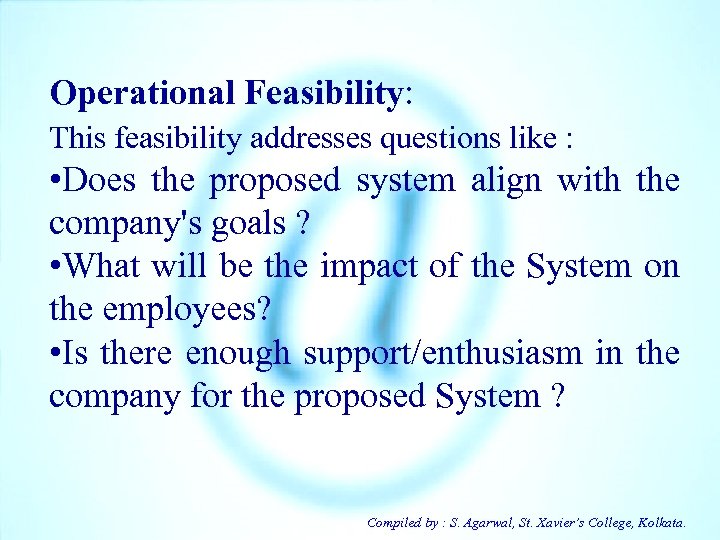 Operational Feasibility:

This feasibility addresses questions like :

•Does the proposed system align with the company's goals ?

•What will be the impact of the System on the employees?

•Is there enough support/enthusiasm in the company for the proposed System ?

Compiled by : S. Agarwal, St. Xavier's College, Kolkata.